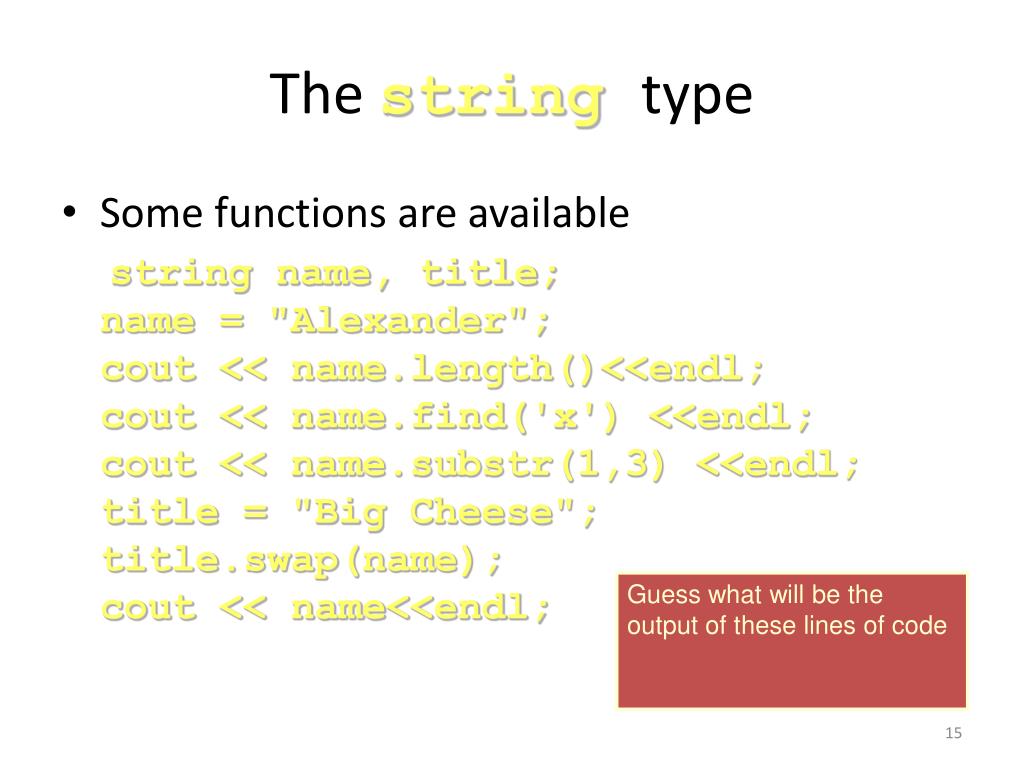 The string type

• Some functions are available

string name, title;
name = "Alexander";
cout << name.length()<<endl;
cout << name.find('x') <<endl;
cout << name.substr(1,3) <<endl;
title = "Big Cheese";
title.swap(name);
cout << name<<endl;

Guess what will be the output of these lines of code

15